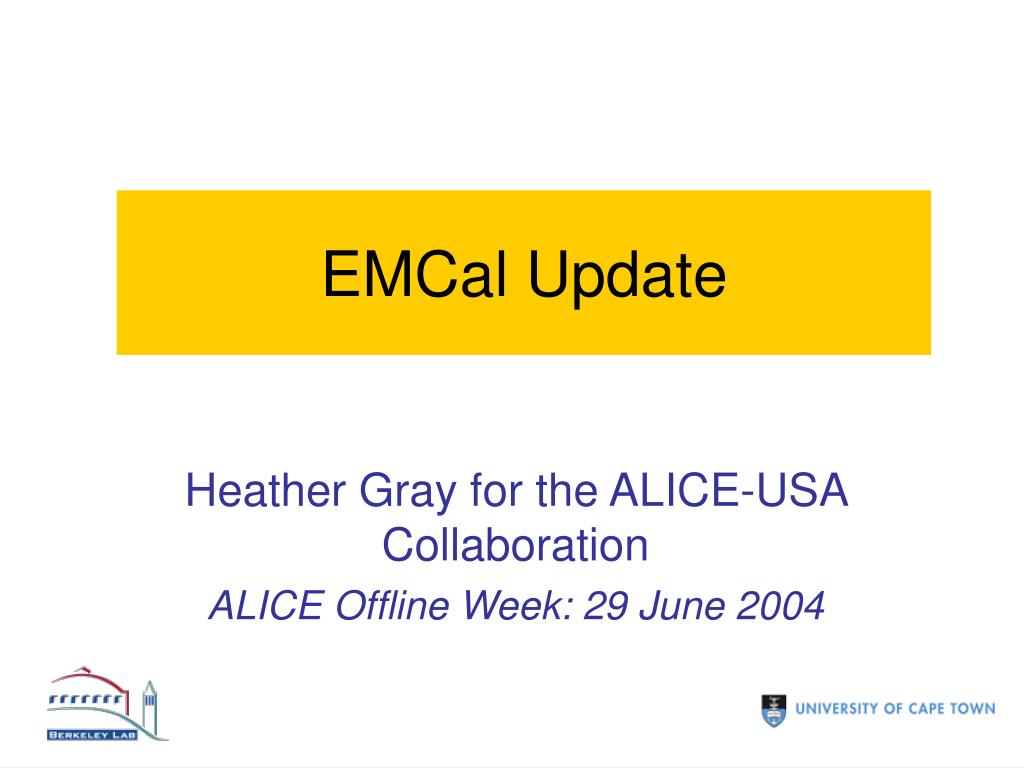 EMCal Update

Heather Gray for the ALICE-USA Collaboration

ALICE Offline Week: 29 June 2004

BERKELEY LAB

UNIVERSITY OF CAPE TOWN